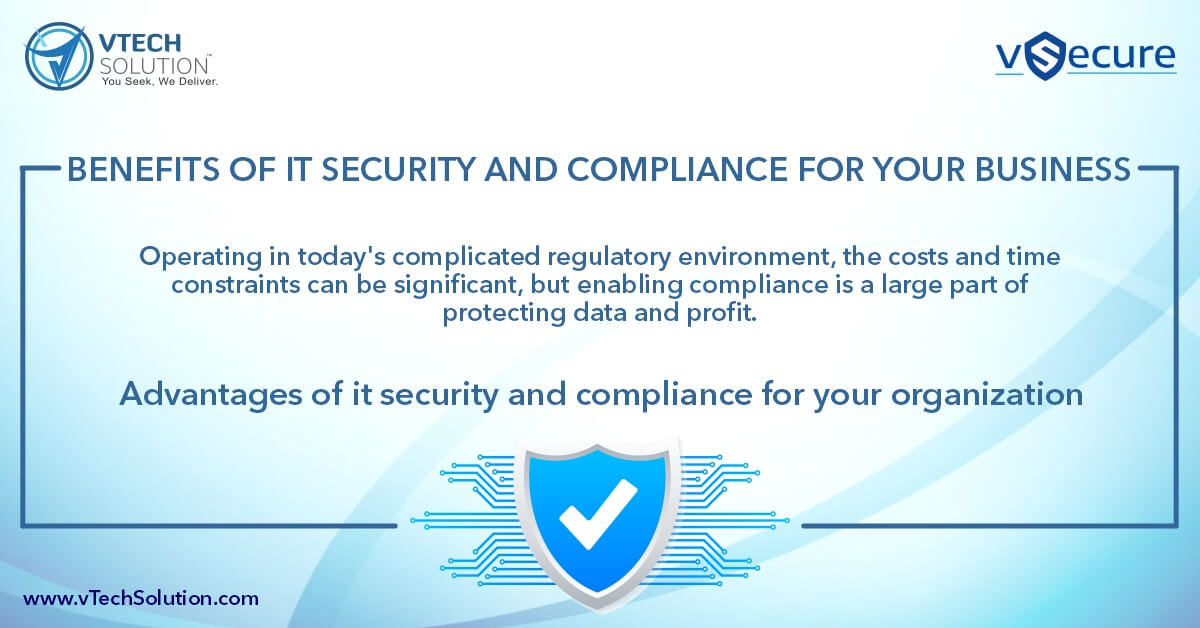 VTECH SOLUTION™
You Seek, We Deliver.

vSecure

BENEFITS OF IT SECURITY AND COMPLIANCE FOR YOUR BUSINESS

Operating in today's complicated regulatory environment, the costs and time constraints can be significant, but enabling compliance is a large part of protecting data and profit.

Advantages of it security and compliance for your organization

www.vTechSolution.com